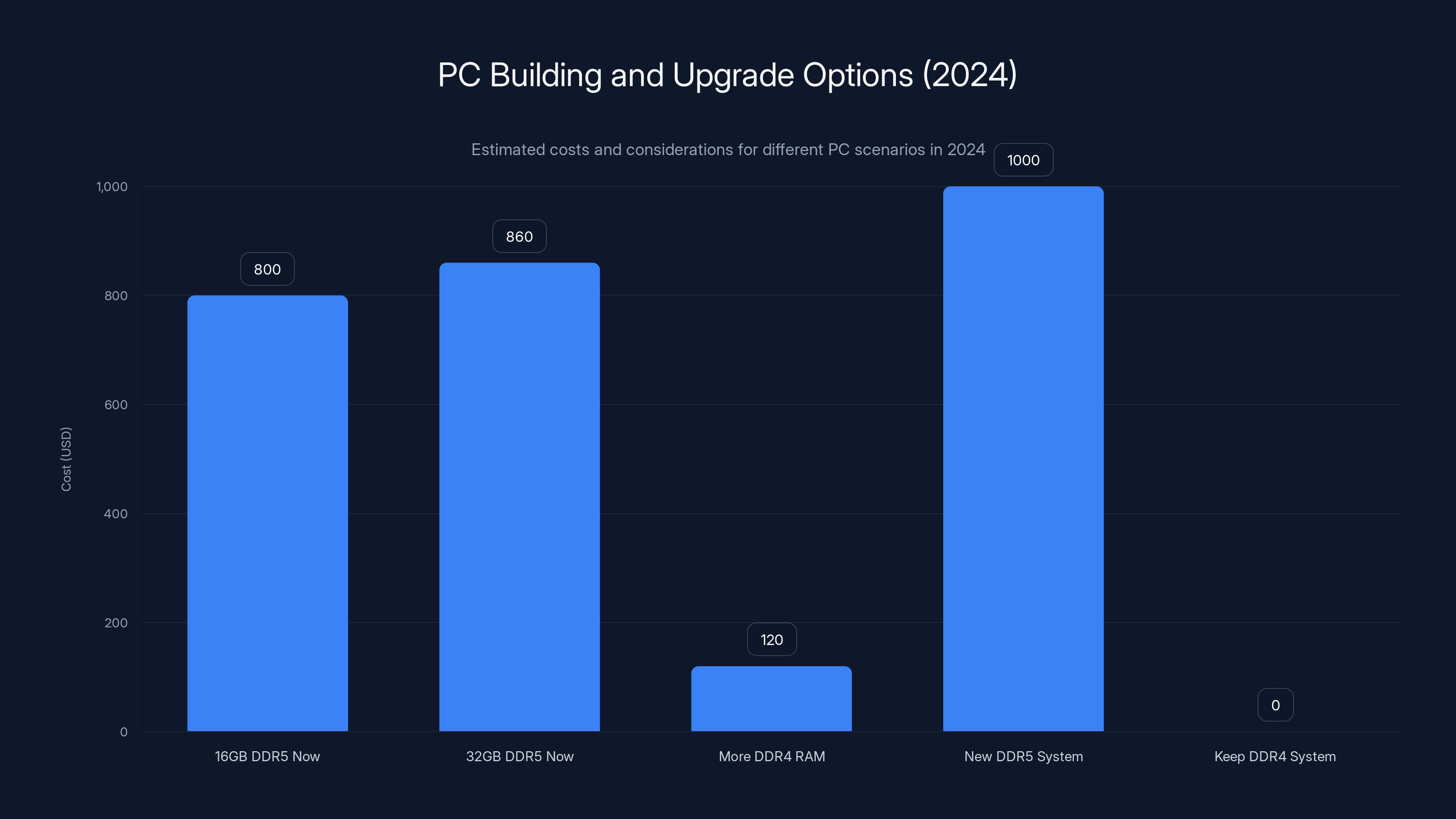 PC Building and Upgrade Options (2024)

Estimated costs and considerations for different PC scenarios in 2024

Cost (USD)

1,000
800
600
400
200
0

800
860
120
1000
0

16GB DDR5 Now
32GB DDR5 Now
More DDR4 RAM
New DDR5 System
Keep DDR4 System